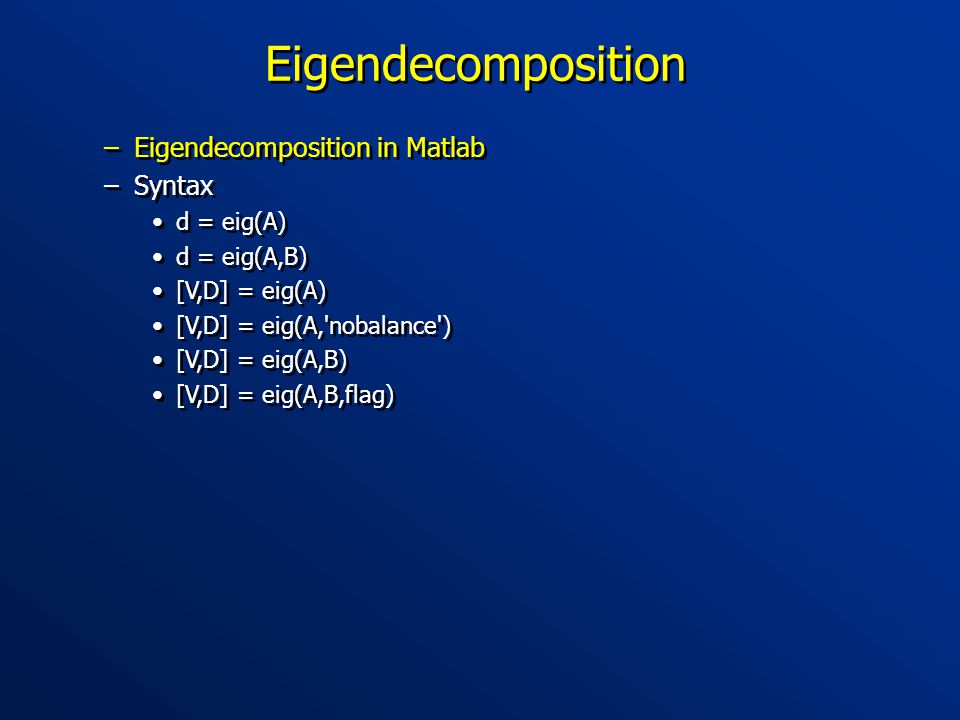 Eigendecomposition

– Eigendecomposition in Matlab
– Syntax
• d = eig(A)
• d = eig(A,B)
• [V,D] = eig(A)
• [V,D] = eig(A,'nobalance')
• [V,D] = eig(A,B)
• [V,D] = eig(A,B,flag)